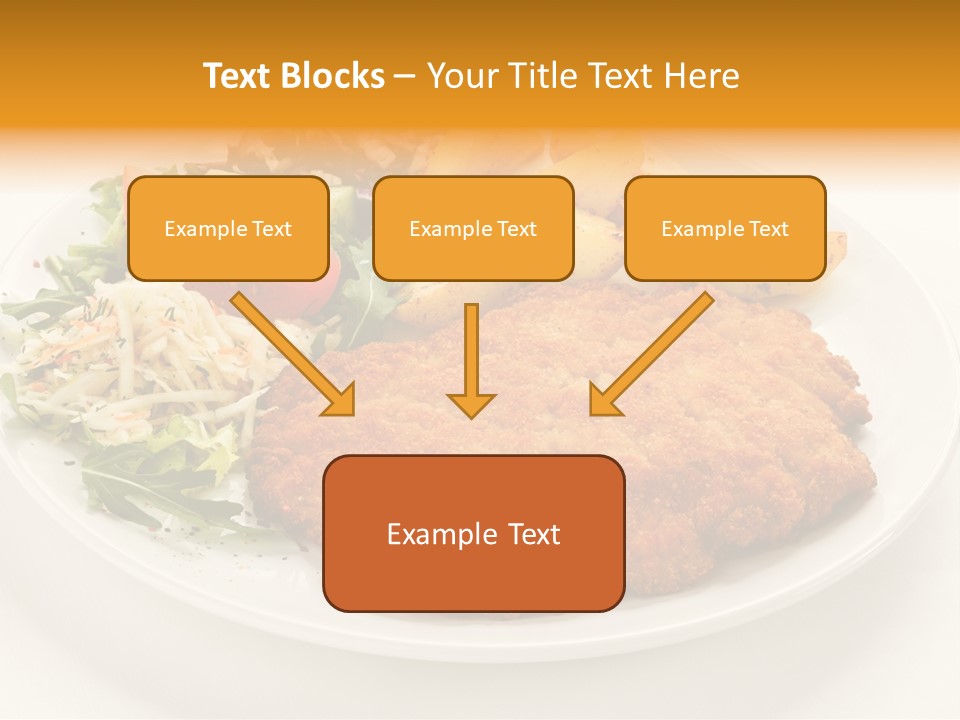 Text Blocks – Your Title Text Here

Example Text

Example Text

Example Text

Example Text